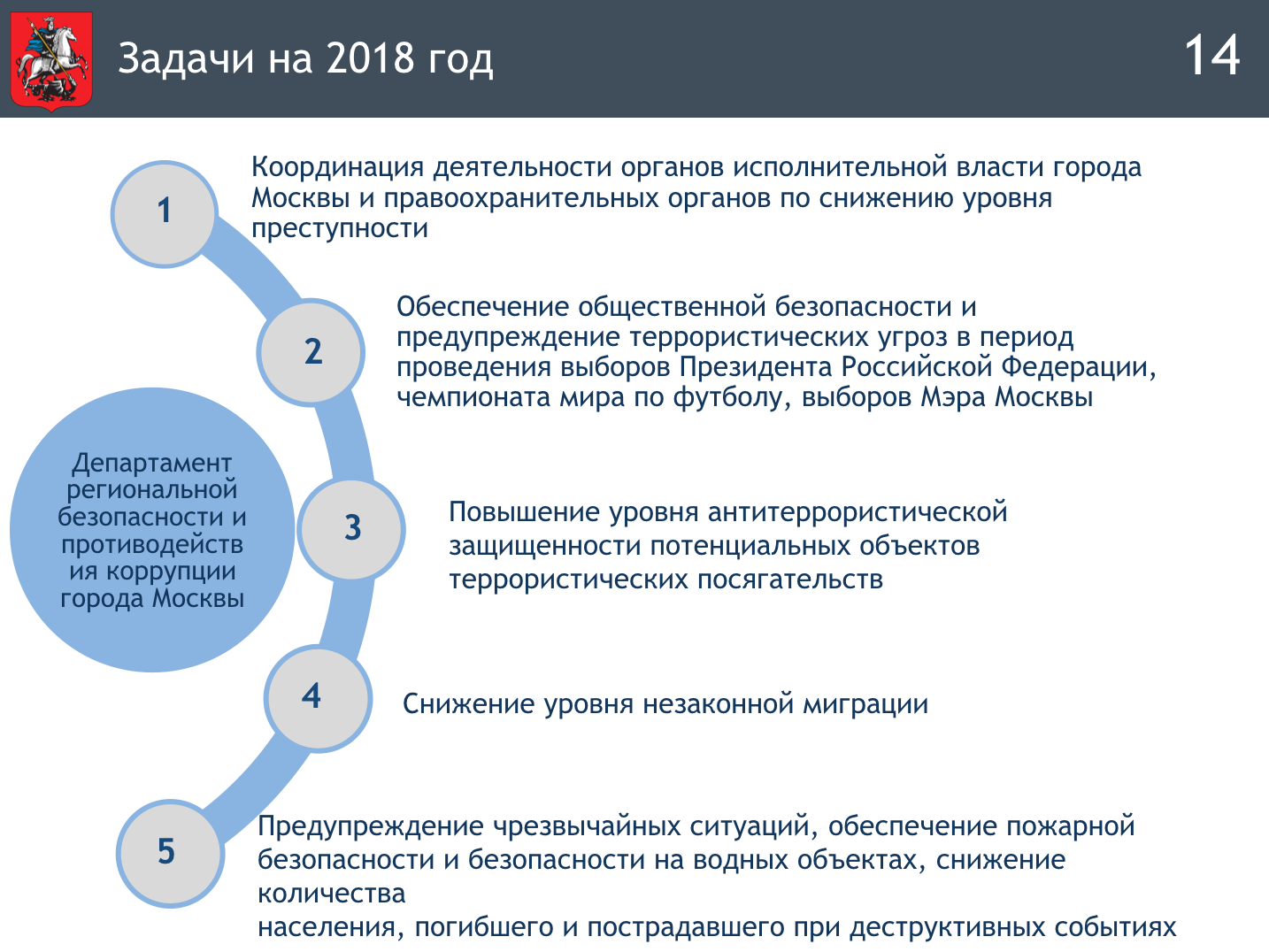 Задачи на 2018 год

14

Департамент региональной безопасности и противодействия коррупции города Москвы

1

Координация деятельности органов исполнительной власти города Москвы и правоохранительных органов по снижению уровня преступности

2

Обеспечение общественной безопасности и предупреждение террористических угроз в период проведения выборов Президента Российской Федерации, чемпионата мира по футболу, выборов Мэра Москвы

3

Повышение уровня антитеррористической защищенности потенциальных объектов террористических посягательств

4

Снижение уровня незаконной миграции

5

Предупреждение чрезвычайных ситуаций, обеспечение пожарной безопасности и безопасности на водных объектах, снижение количества
населения, погибшего и пострадавшего при деструктивных событиях